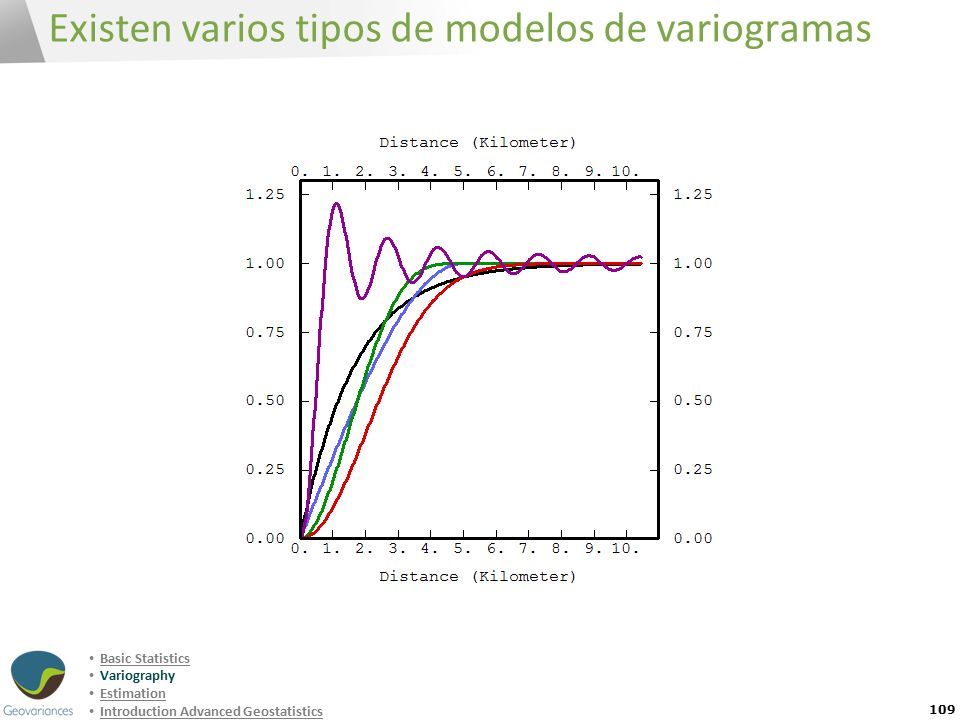 Existen varios tipos de modelos de variogramas

Distance (Kilometer)

0. 1. 2. 3. 4. 5. 6. 7. 8. 9. 10.

1.25
1.00
0.75
0.50
0.25
0.00

1.25
1.00
0.75
0.50
0.25
0.00

0. 1. 2. 3. 4. 5. 6. 7. 8. 9. 10.

Distance (Kilometer)

Geovariances

• Basic Statistics
• Variography
• Estimation
• Introduction Advanced Geostatistics

109